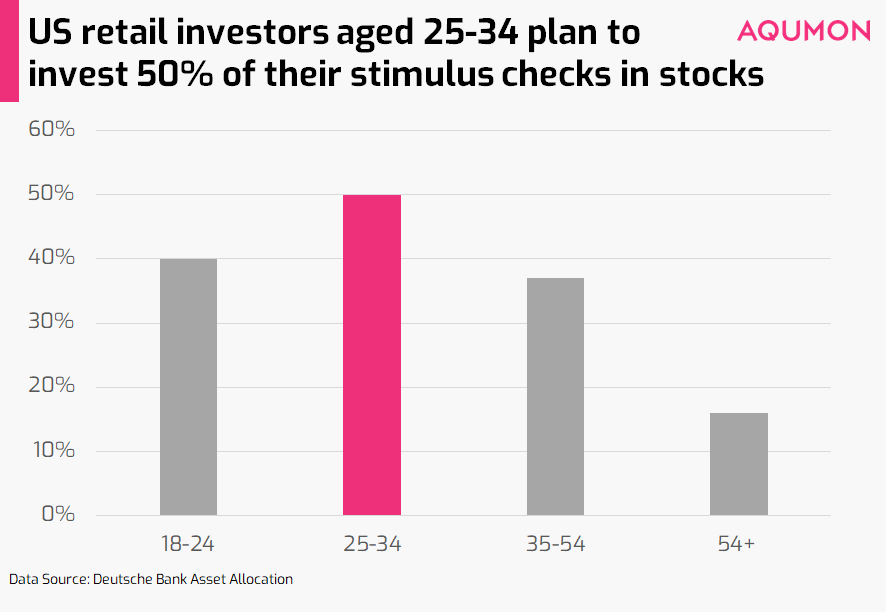 US retail investors aged 25-34 plan to invest 50% of their stimulus checks in stocks

AQUMON

60%
50%
40%
30%
20%
10%
0%

18-24
25-34
35-54
54+

Data Source: Deutsche Bank Asset Allocation